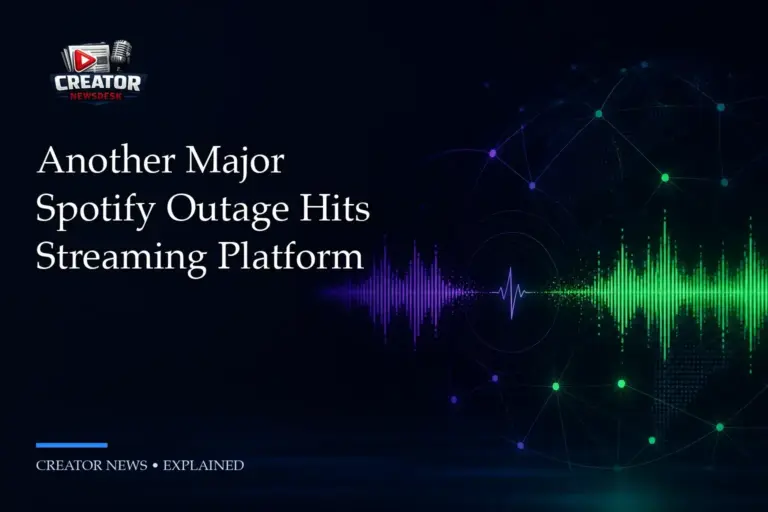 CREATOR
NEWSDESK

Another Major Spotify Outage Hits Streaming Platform

CREATOR NEWS • EXPLAINED